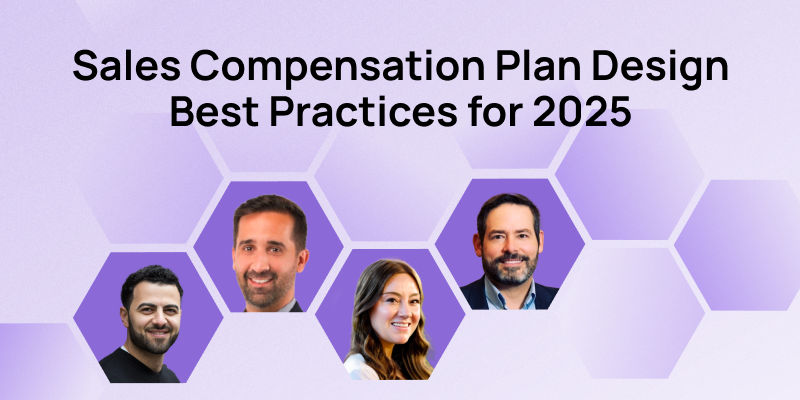 Sales Compensation Plan Design Best Practices for 2025